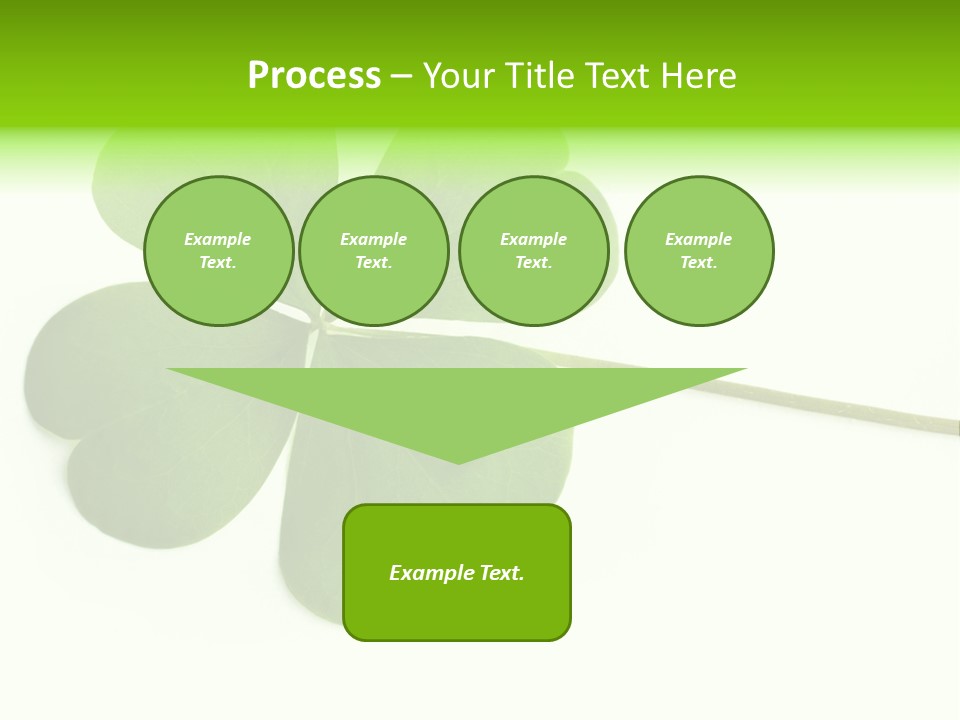 Process – Your Title Text Here

Example Text.

Example Text.

Example Text.

Example Text.

Example Text.